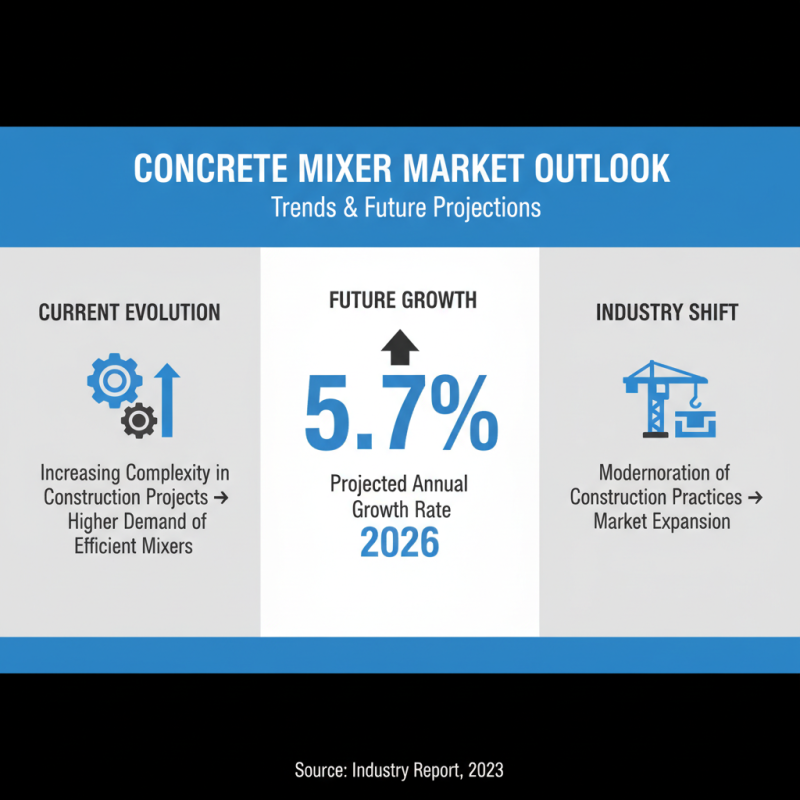 CONCRETE MIXER MARKET OUTLOOK
Trends & Future Projections

CURRENT EVOLUTION

Increasing Complexity in Construction Projects → Higher Demand of Efficient Mixers

FUTURE GROWTH

5.7%

Projected Annual Growth Rate
2026

INDUSTRY SHIFT

Modernoration of Construction Practices → Market Expansion

Source: Industry Report, 2023